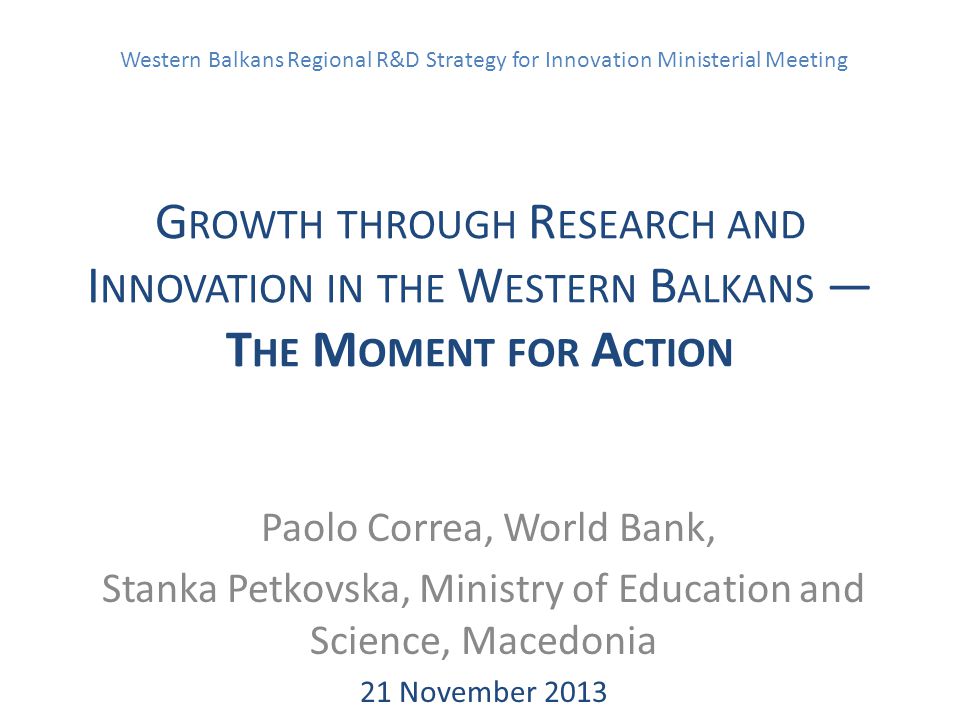 Western Balkans Regional R&D Strategy for Innovation Ministerial Meeting

GROWTH THROUGH RESEARCH AND INNOVATION IN THE WESTERN BALKANS — THE MOMENT FOR ACTION

Paolo Correa, World Bank,
Stanka Petkovska, Ministry of Education and Science, Macedonia
21 November 2013